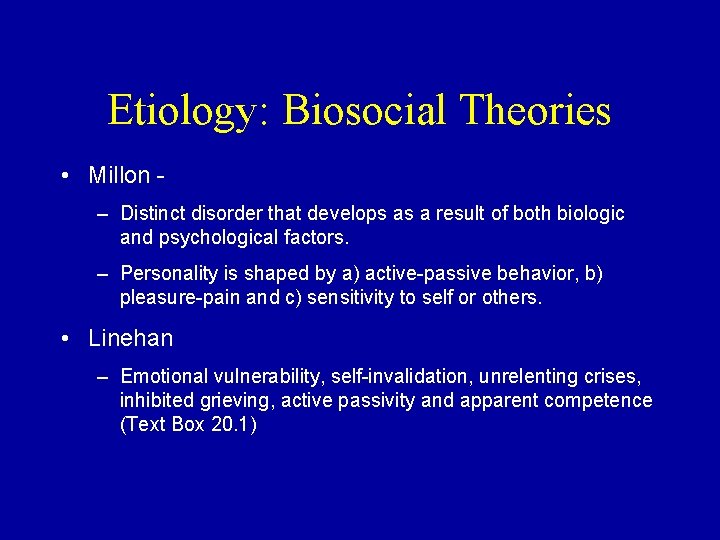 Etiology: Biosocial Theories

• Millon -

– Distinct disorder that develops as a result of both biologic and psychological factors.

– Personality is shaped by a) active-passive behavior, b) pleasure-pain and c) sensitivity to self or others.

• Linehan

– Emotional vulnerability, self-invalidation, unrelenting crises, inhibited grieving, active passivity and apparent competence (Text Box 20.1)